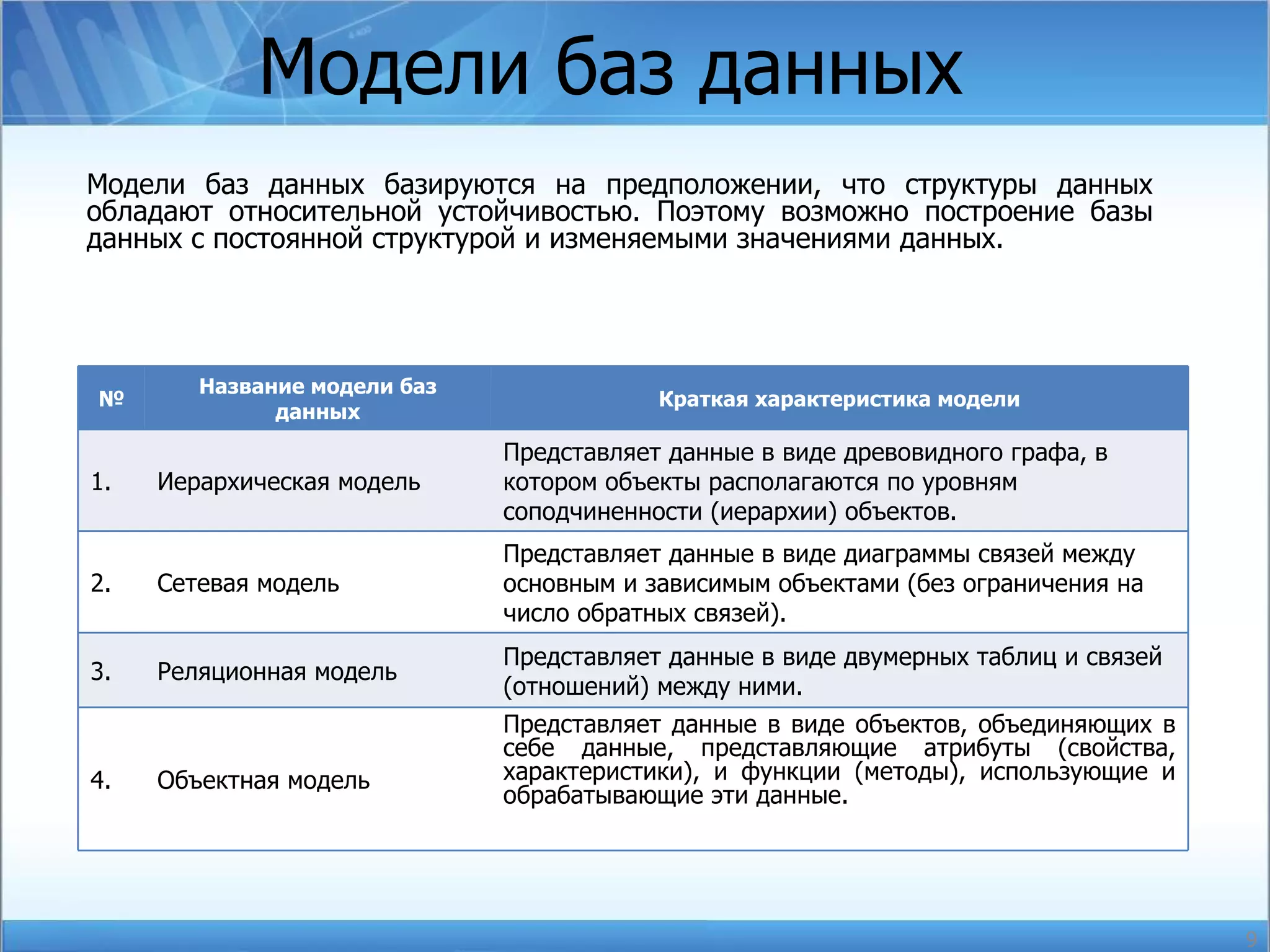 Модели баз данных

Модели баз данных базируются на предположении, что структуры данных обладают относительной устойчивостью. Поэтому возможно построение базы данных с постоянной структурой и изменяемыми значениями данных.

| № | Название модели баз данных | Краткая характеристика модели |
|---|---|---|
| 1. | Иерархическая модель | Представляет данные в виде древовидного графа, в котором объекты располагаются по уровням соподчиненности (иерархии) объектов. |
| 2. | Сетевая модель | Представляет данные в виде диаграммы связей между основным и зависимым объектами (без ограничения на число обратных связей). |
| 3. | Реляционная модель | Представляет данные в виде двумерных таблиц и связей (отношений) между ними. |
| 4. | Объектная модель | Представляет данные в виде объектов, объединяющих в себе данные, представляющие атрибуты (свойства, характеристики), и функции (методы), использующие и обрабатывающие эти данные. |

9